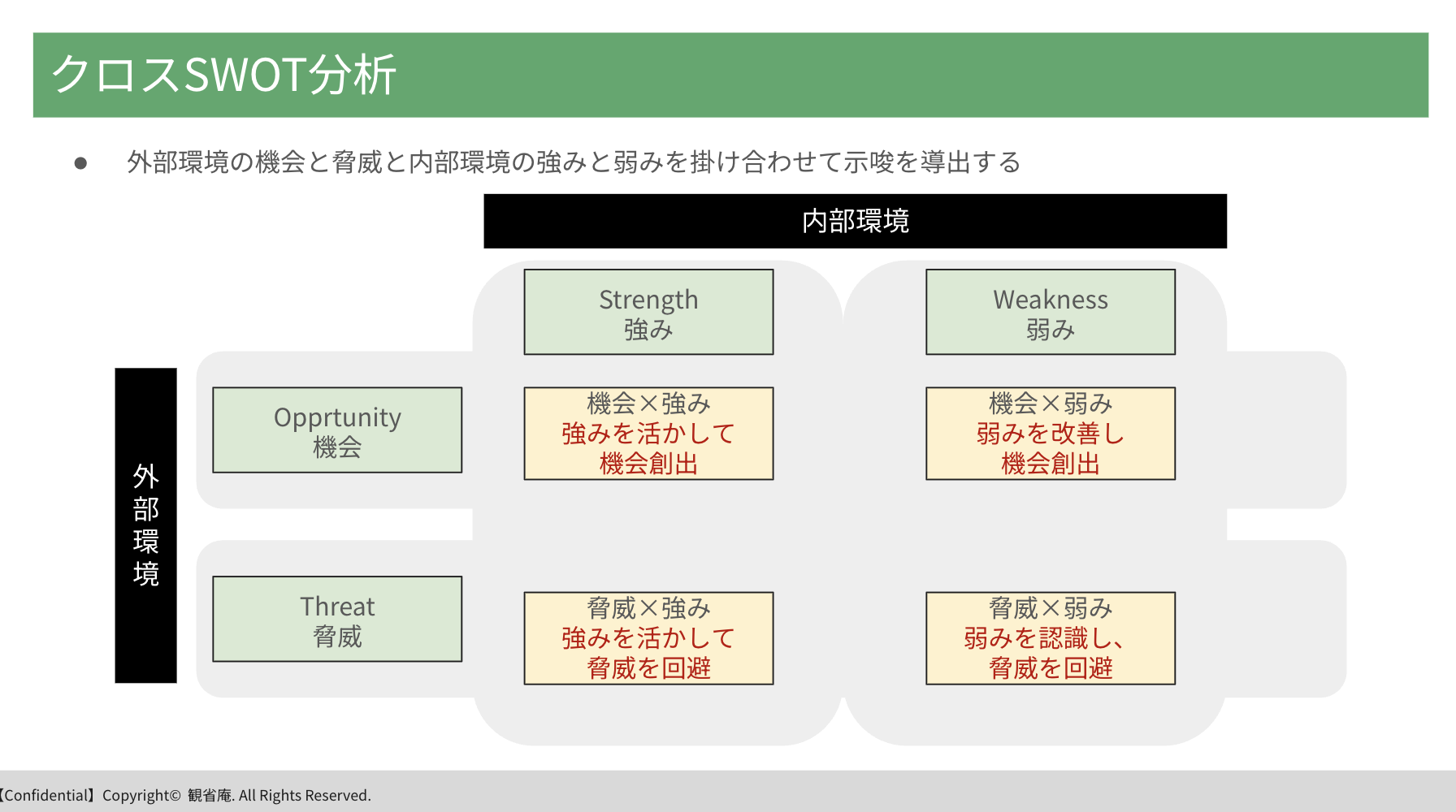 クロスSWOT分析

● 外部環境の機会と脅威と内部環境の強みと弱みを掛け合わせて示唆を導出する

内部環境

Strength
強み

Weakness
弱み

外部環境

Opprtunity
機会

機会×強み
強みを活かして
機会創出

機会×弱み
弱みを改善し
機会創出

Threat
脅威

脅威×強み
強みを活かして
脅威を回避

脅威×弱み
弱みを認識し、
脅威を回避

【Confidential】Copyright© 観省庵. All Rights Reserved.